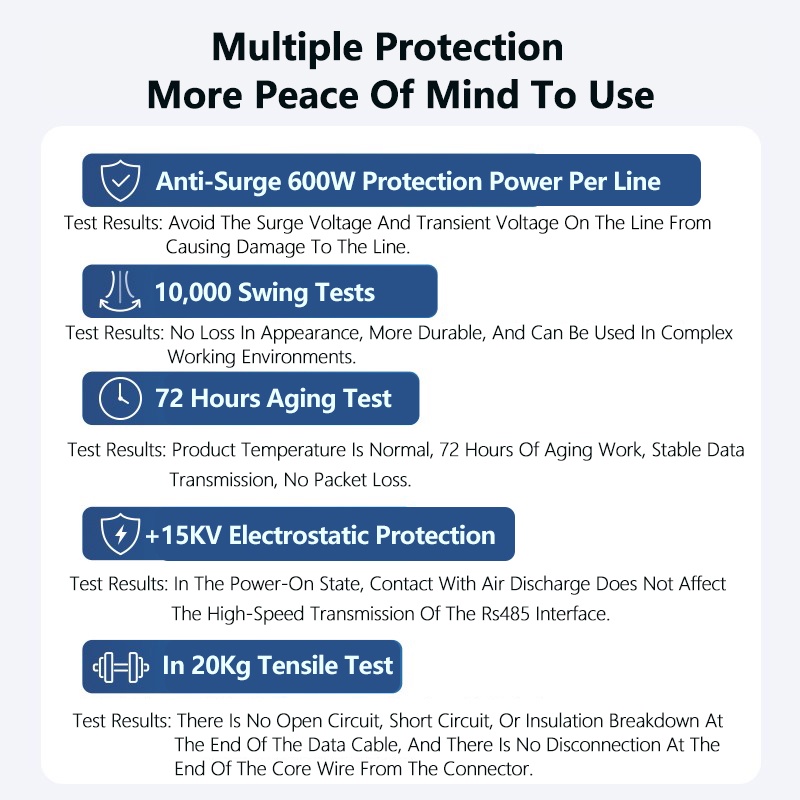 Multiple Protection
More Peace Of Mind To Use

Anti-Surge 600W Protection Power Per Line

Test Results: Avoid The Surge Voltage And Transient Voltage On The Line From Causing Damage To The Line.

10,000 Swing Tests

Test Results: No Loss In Appearance, More Durable, And Can Be Used In Complex Working Environments.

72 Hours Aging Test

Test Results: Product Temperature Is Normal, 72 Hours Of Aging Work, Stable Data Transmission, No Packet Loss.

+15KV Electrostatic Protection

Test Results: In The Power-On State, Contact With Air Discharge Does Not Affect The High-Speed Transmission Of The Rs485 Interface.

In 20Kg Tensile Test

Test Results: There Is No Open Circuit, Short Circuit, Or Insulation Breakdown At The End Of The Data Cable, And There Is No Disconnection At The End Of The Core Wire From The Connector.